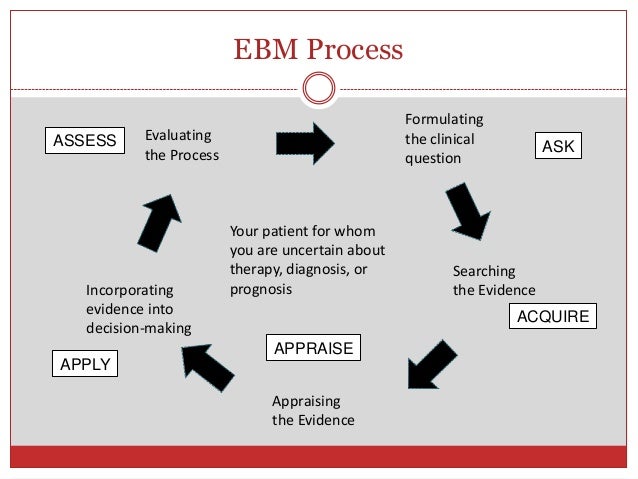 EBM Process

ASSESS

Evaluating the Process

Formulating the clinical question

ASK

Your patient for whom you are uncertain about therapy, diagnosis, or prognosis

Searching the Evidence

ACQUIRE

Incorporating evidence into decision-making

APPLY

APPRAISE

Appraising the Evidence